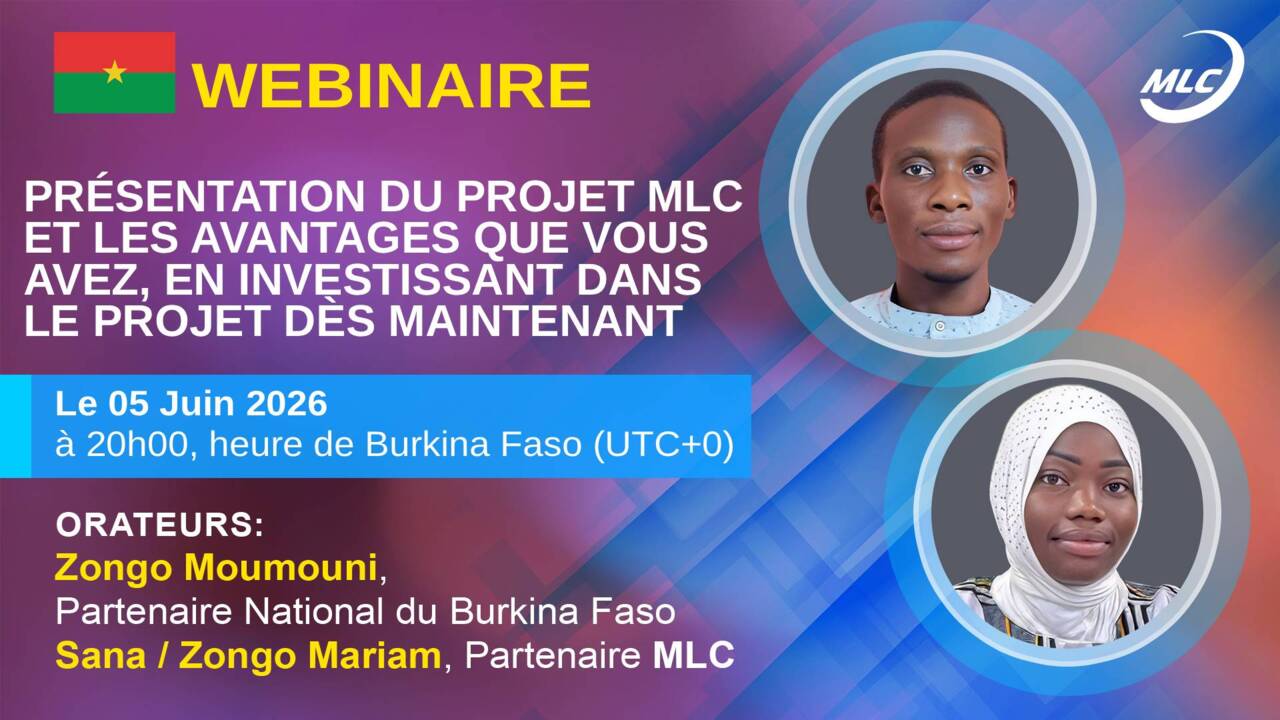 WEBINAIRE

MLC

PRÉSENTATION DU PROJET MLC ET LES AVANTAGES QUE VOUS AVEZ, EN INVESTISSANT DANS LE PROJET DÈS MAINTENANT

Le 05 Juin 2026
à 20h00, heure de Burkina Faso (UTC+0)

ORATEURS:
Zongo Moumouni,
Partenaire National du Burkina Faso
Sana / Zongo Mariam, Partenaire MLC